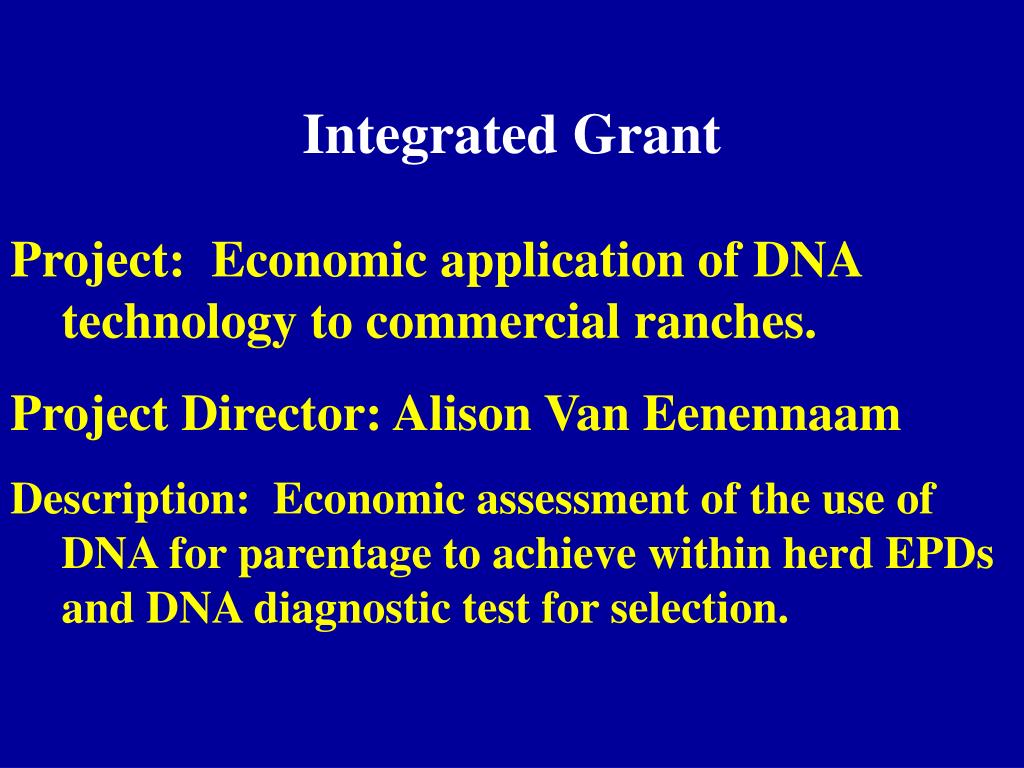 Integrated Grant

Project: Economic application of DNA technology to commercial ranches.

Project Director: Alison Van Eenennaam

Description: Economic assessment of the use of DNA for parentage to achieve within herd EPDs and DNA diagnostic test for selection.